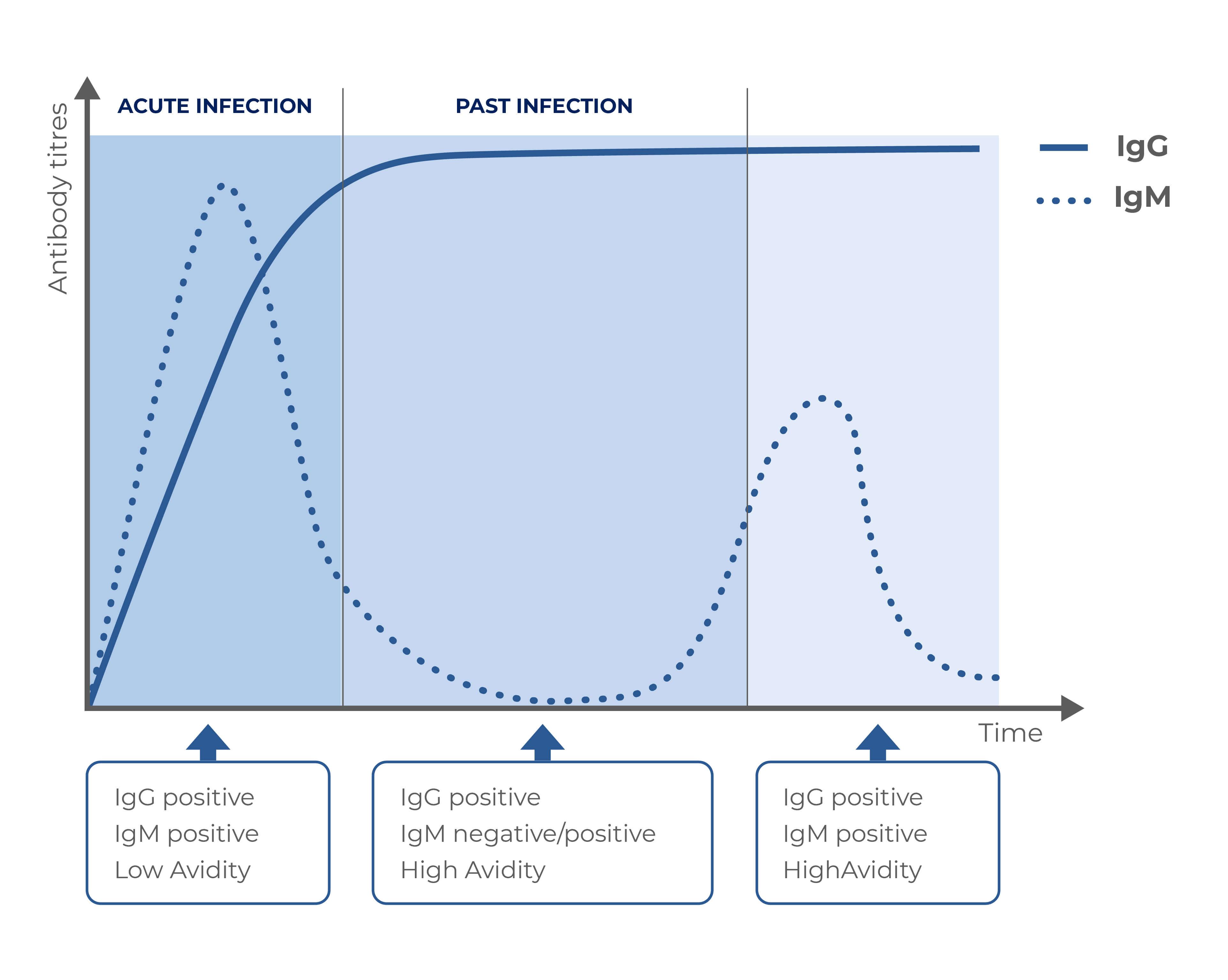 Antibody titres

ACUTE INFECTION

PAST INFECTION

IgG

IgM

Time

IgG positive
IgM positive
Low Avidity

IgG positive
IgM negative/positive
High Avidity

IgG positive
IgM positive
HighAvidity